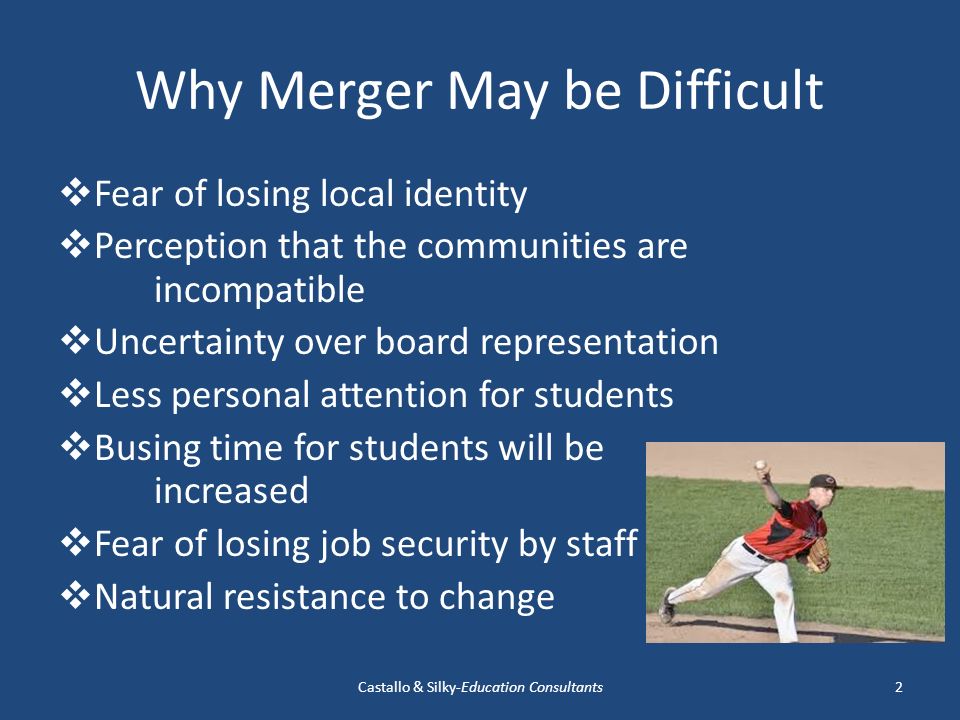 Why Merger May be Difficult

❖Fear of losing local identity
❖Perception that the communities are incompatible
❖Uncertainty over board representation
❖Less personal attention for students
❖Busing time for students will be increased
❖Fear of losing job security by staff
❖Natural resistance to change

Castallo & Silky-Education Consultants

2